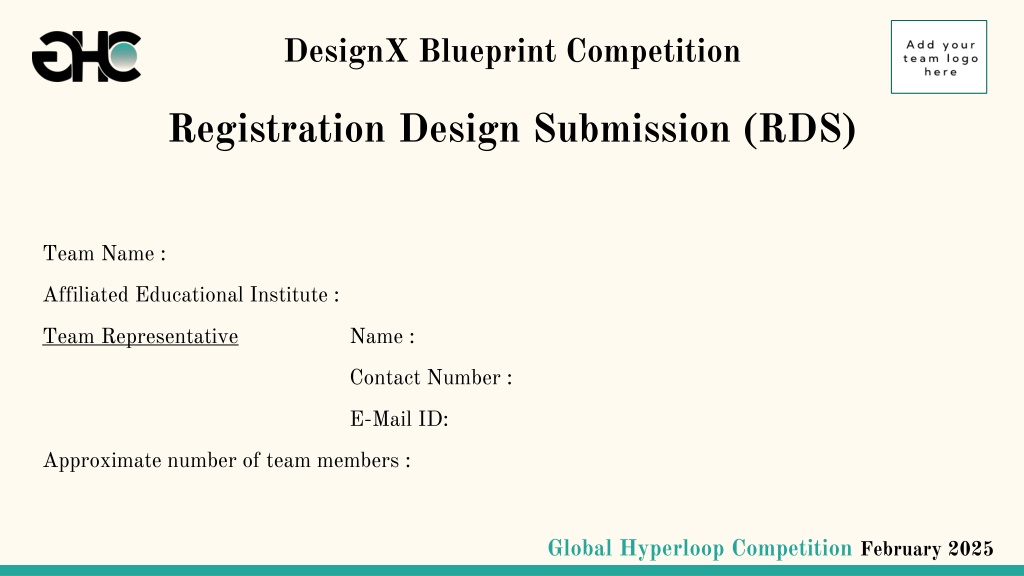 GHC

DesignX Blueprint Competition

Add your team logo here

Registration Design Submission (RDS)

Team Name :

Affiliated Educational Institute :

Team Representative

Name :

Contact Number :

E-Mail ID:

Approximate number of team members :

Global Hyperloop Competition February 2025